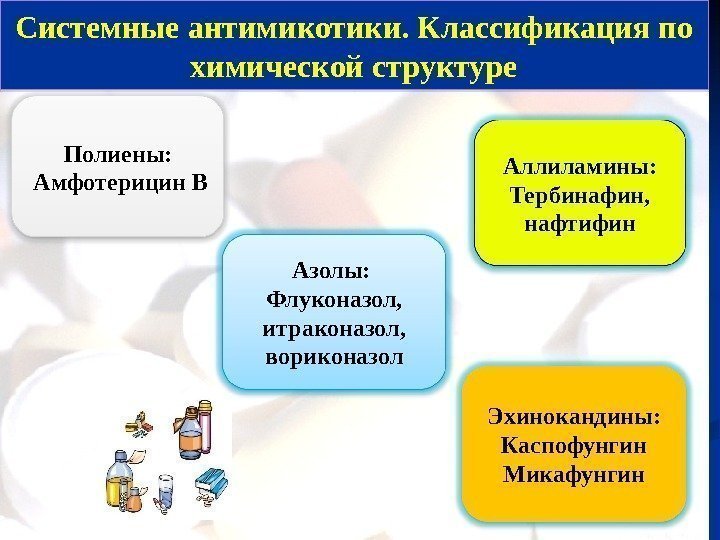 Системные антимикотики. Классификация по химической структуре

Полиены:
Амфотерицин В

Аллиламины:
Тербинафин,
нафтифин

Азолы:
Флуконазол,
итраконазол,
вориконазол

Эхинокандины:
Каспофунгин
Микафунгин